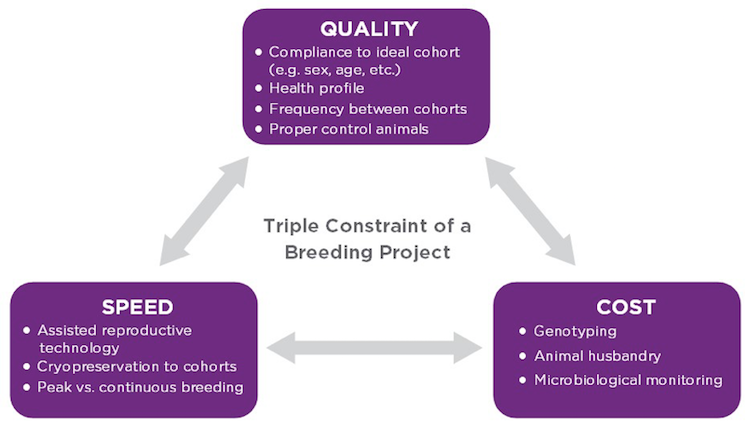 QUALITY
• Compliance to ideal cohort (e.g. sex, age, etc.)
• Health profile
• Frequency between cohorts
• Proper control animals

Triple Constraint of a Breeding Project

SPEED
• Assisted reproductive technology
• Cryopreservation to cohorts
• Peak vs. continuous breeding

COST
• Genotyping
• Animal husbandry
• Microbiological monitoring